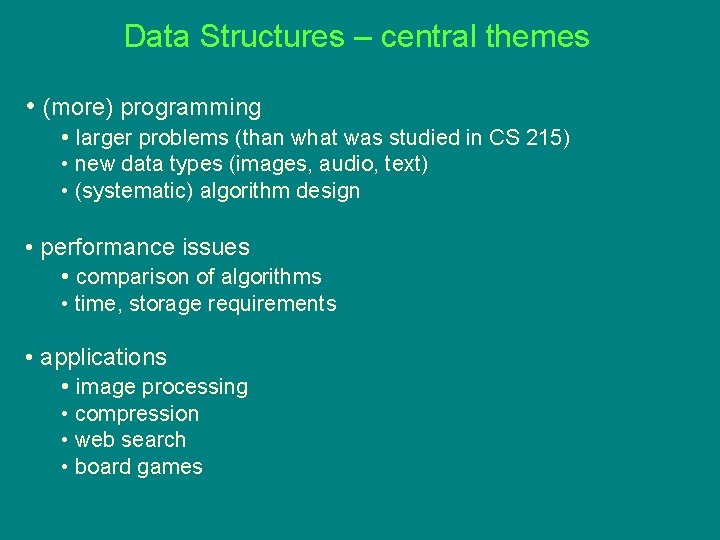 Data Structures – central themes

• (more) programming
• larger problems (than what was studied in CS 215)
• new data types (images, audio, text)
• (systematic) algorithm design

• performance issues
• comparison of algorithms
• time, storage requirements

• applications
• image processing
• compression
• web search
• board games